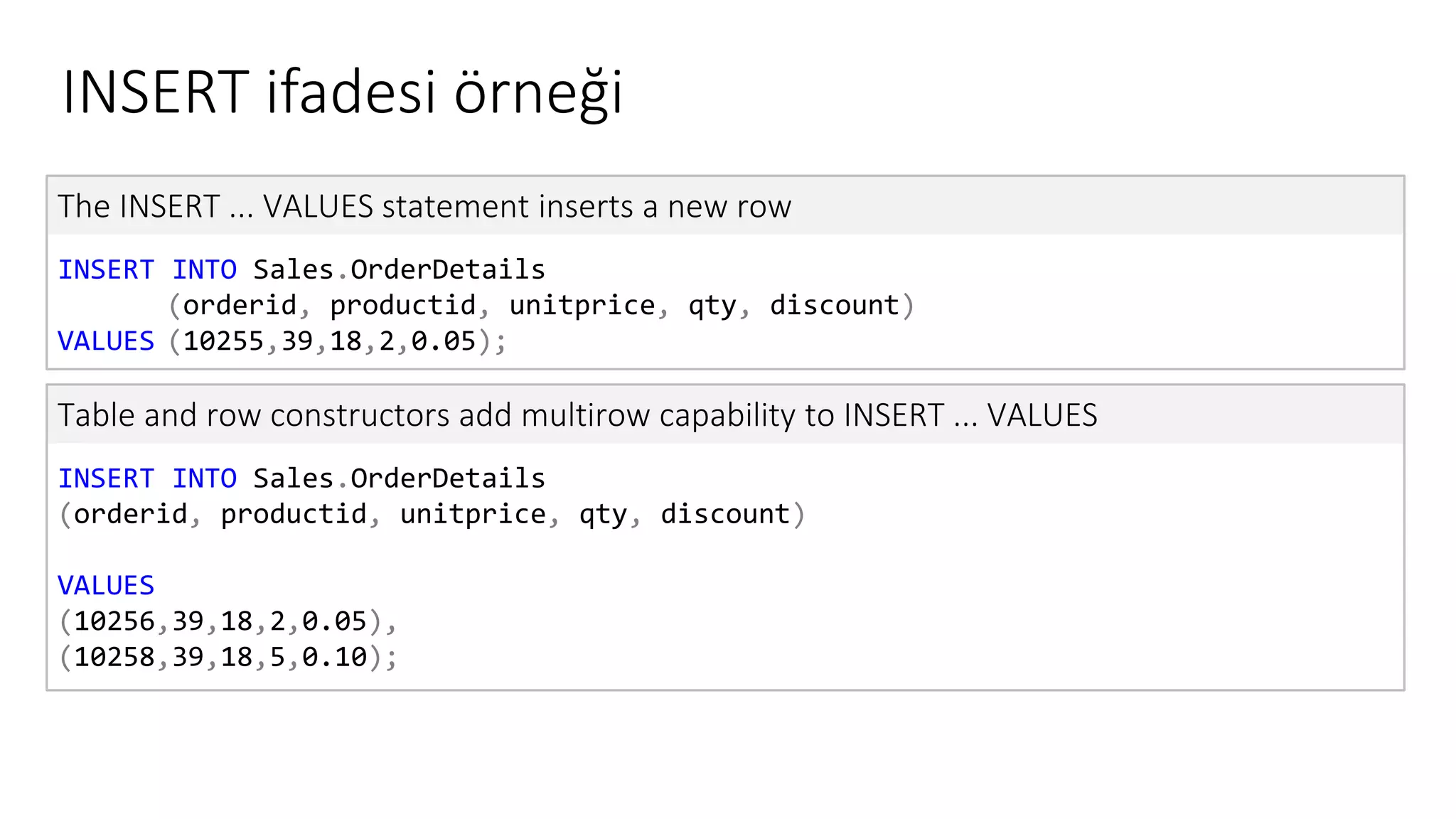 INSERT ifadesi örneği

The INSERT ... VALUES statement inserts a new row

INSERT INTO Sales.OrderDetails
       (orderid, productid, unitprice, qty, discount)
VALUES (10255,39,18,2,0.05);

Table and row constructors add multirow capability to INSERT ... VALUES

INSERT INTO Sales.OrderDetails
(orderid, productid, unitprice, qty, discount)

VALUES
(10256,39,18,2,0.05),
(10258,39,18,5,0.10);